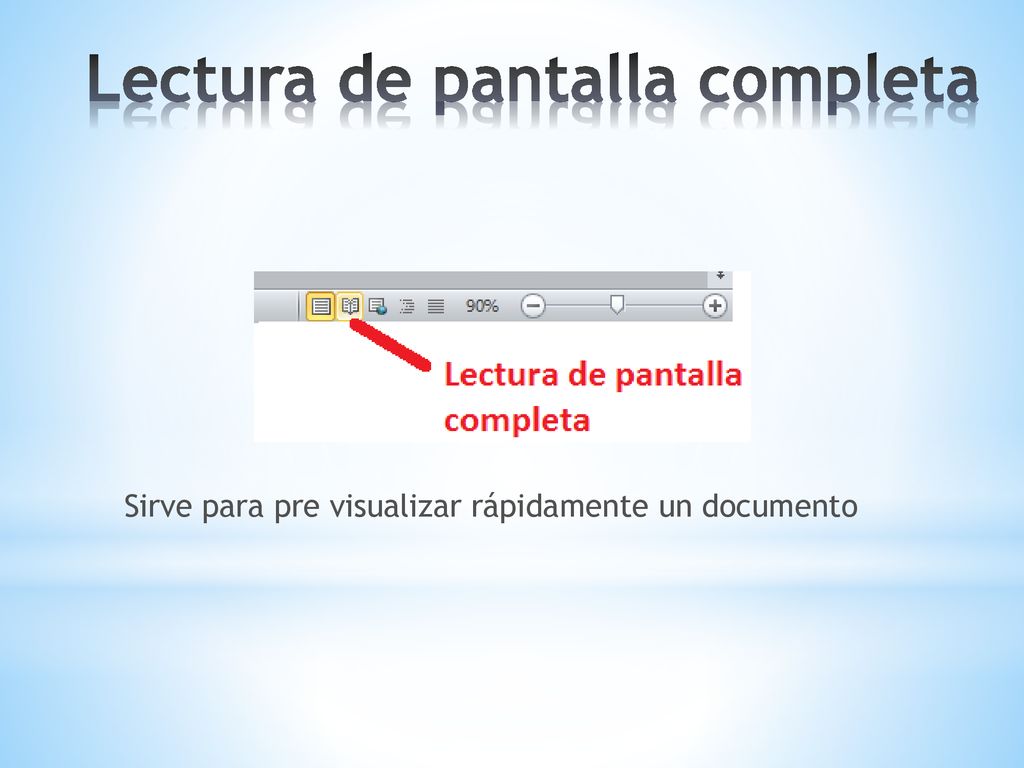 Lectura de pantalla completa

90%

Lectura de pantalla completa

Sirve para pre visualizar rápidamente un documento